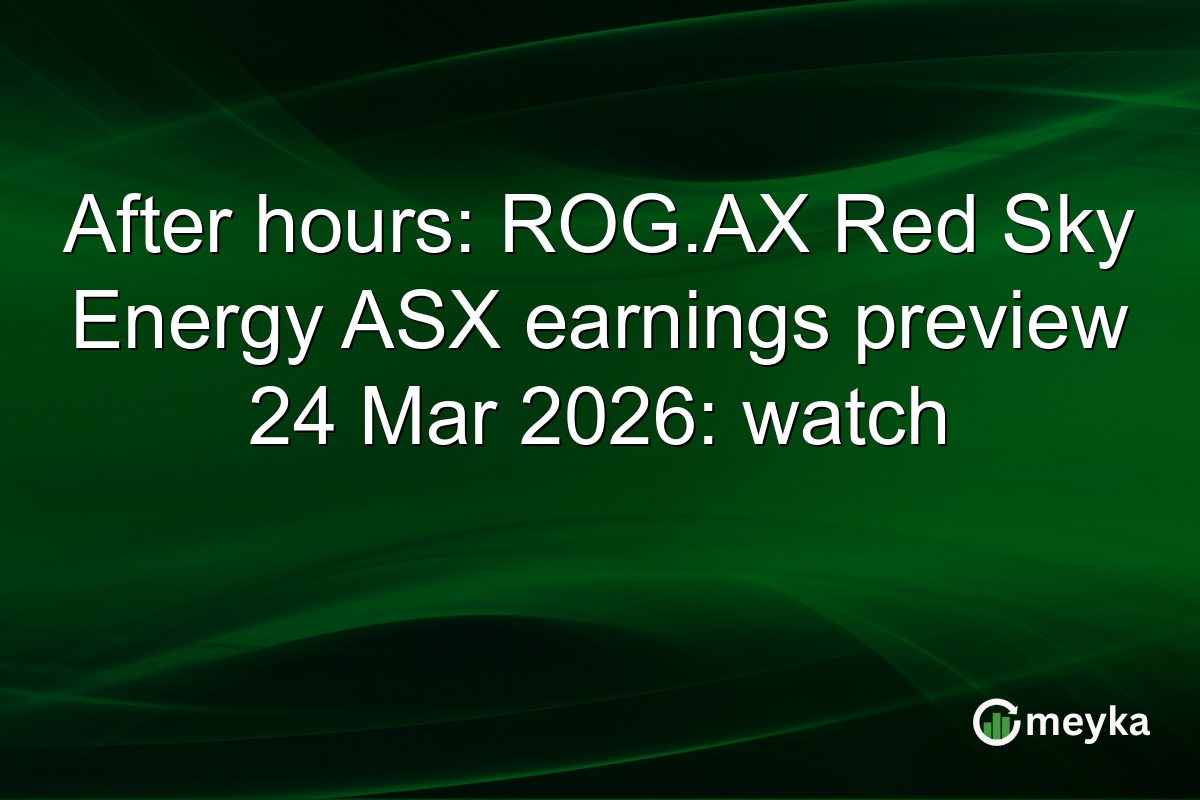 After hours: ROG.AX Red Sky Energy ASX earnings preview 24 Mar 2026: watch

meyka